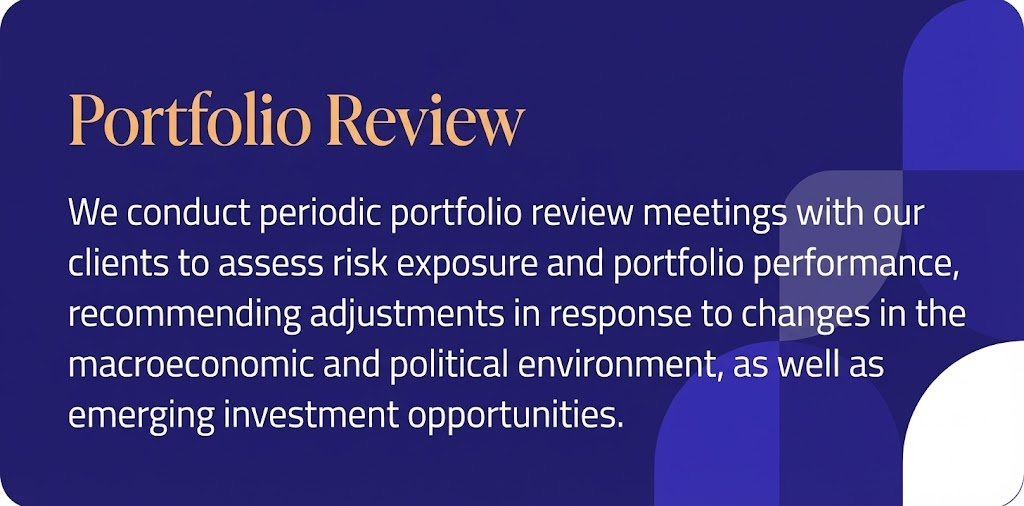 Portfolio Review

We conduct periodic portfolio review meetings with our clients to assess risk exposure and portfolio performance, recommending adjustments in response to changes in the macroeconomic and political environment, as well as emerging investment opportunities.